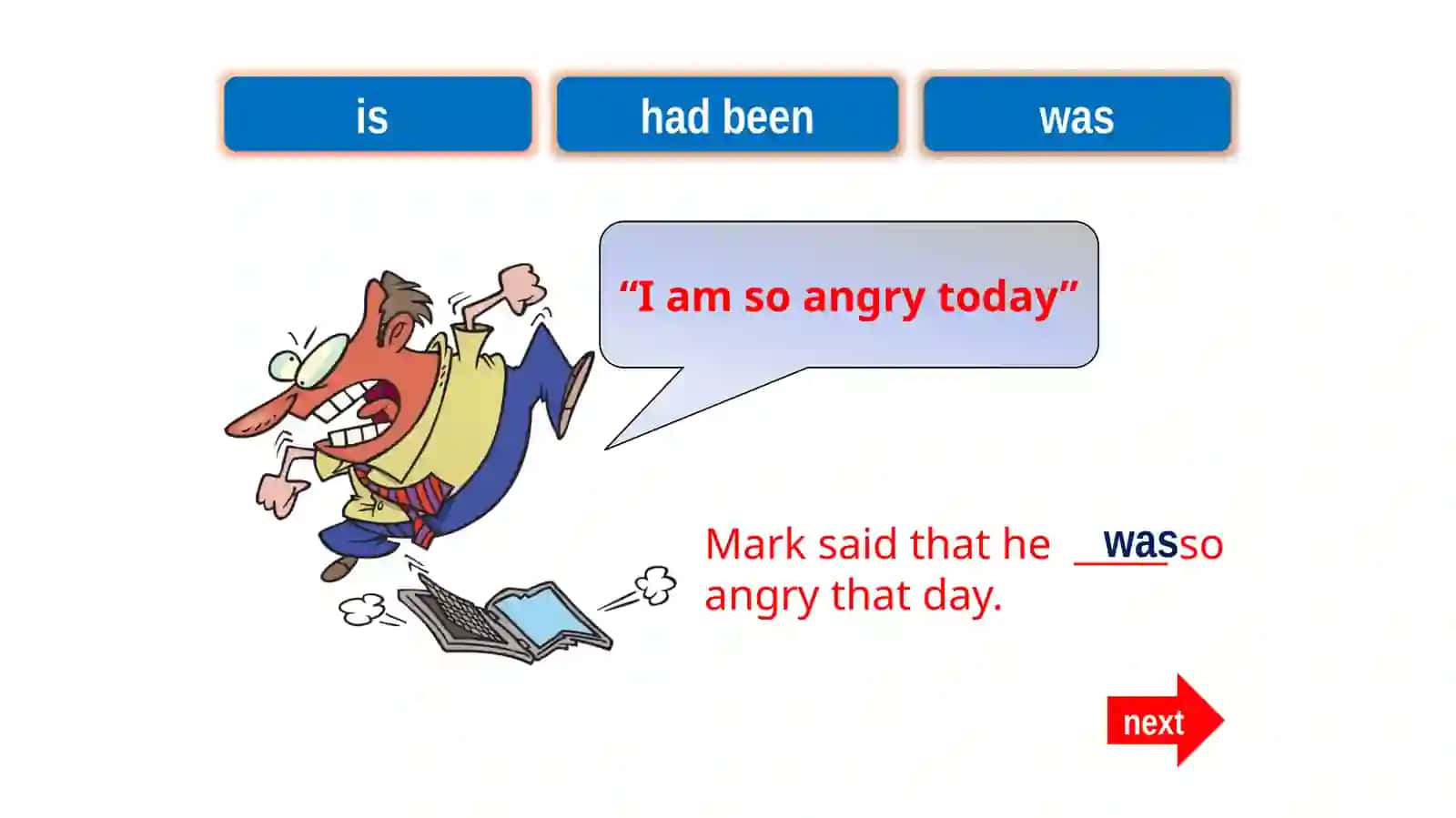 is

had been

was

“I am so angry today”

Mark said that he was so angry that day.

next